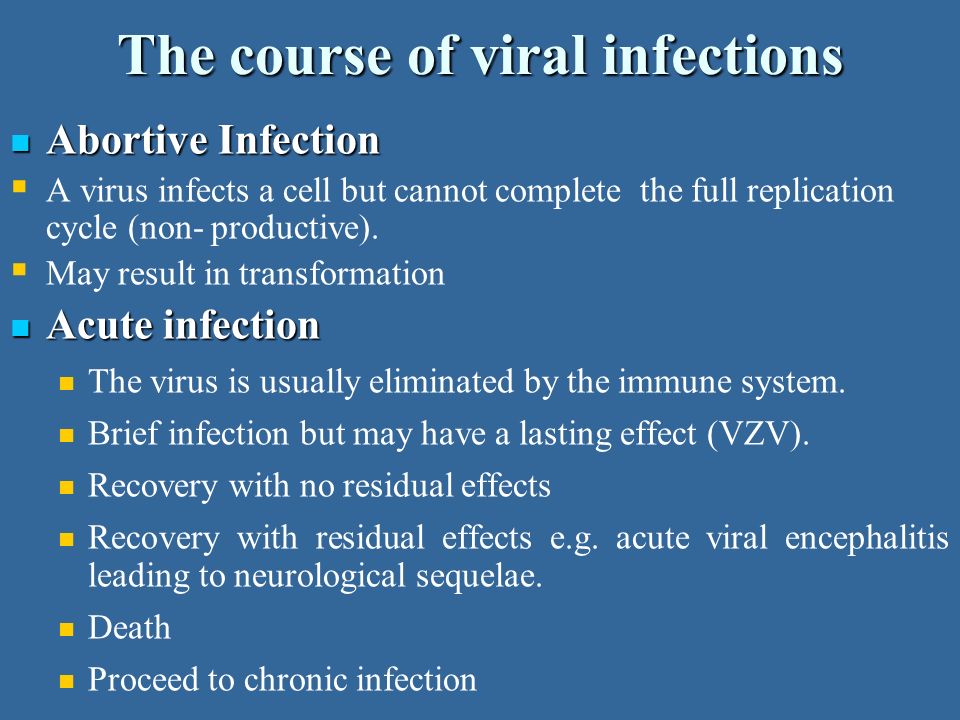 The course of viral infections

Abortive Infection

A virus infects a cell but cannot complete the full replication cycle (non- productive).

May result in transformation

Acute infection

The virus is usually eliminated by the immune system.

Brief infection but may have a lasting effect (VZV).

Recovery with no residual effects

Recovery with residual effects e.g. acute viral encephalitis leading to neurological sequelae.

Death

Proceed to chronic infection